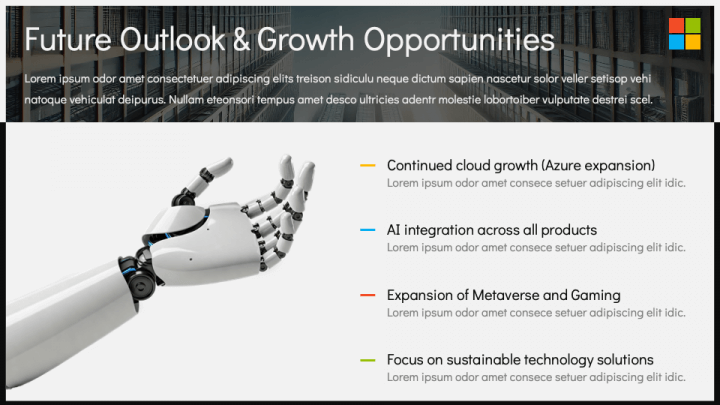 Future Outlook & Growth Opportunities

Lorem ipsum odor amet consectetuer adipiscing elits treison sidiculu neque dictum sapien nascetur solor veller setisop vehi natoque vehiculat deipurus. Nullam eteonsori tempus amet desco ultricies adentr molestie lobortoiber vulputate destrei scel.

Continued cloud growth (Azure expansion)
Lorem ipsum odor amet consece setuer adipiscing elit idic.

AI integration across all products
Lorem ipsum odor amet consece setuer adipiscing elit idic.

Expansion of Metaverse and Gaming
Lorem ipsum odor amet consece setuer adipiscing elit idic.

Focus on sustainable technology solutions
Lorem ipsum odor amet consece setuer adipiscing elit idic.